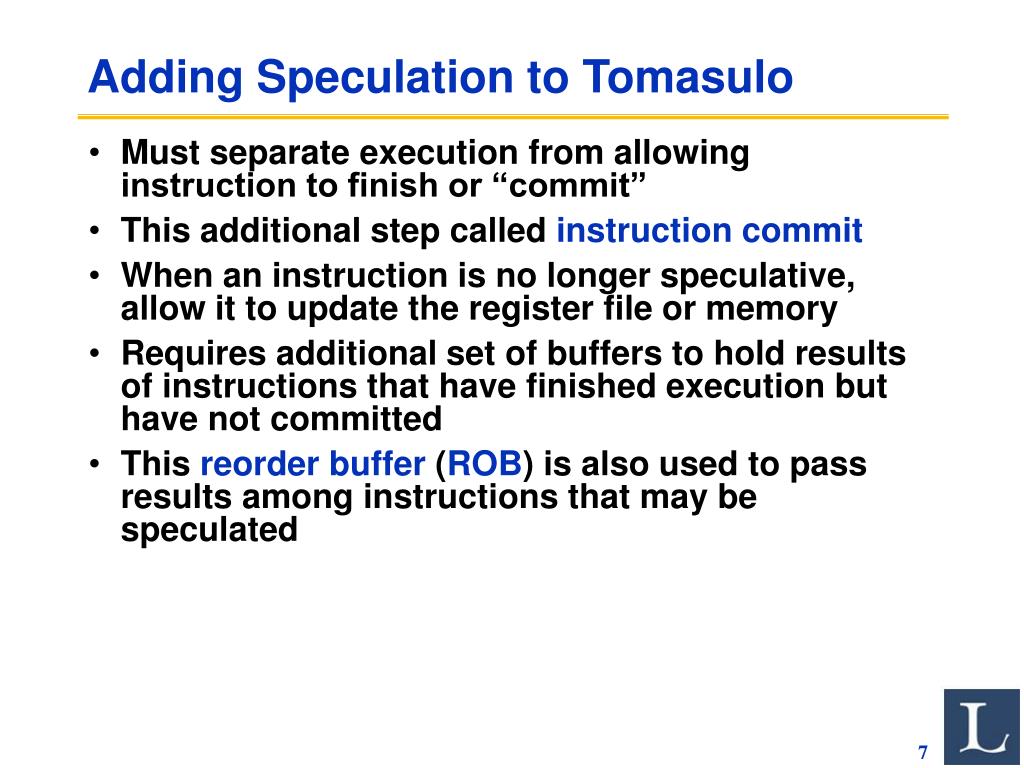 Adding Speculation to Tomasulo

• Must separate execution from allowing instruction to finish or “commit”
• This additional step called instruction commit
• When an instruction is no longer speculative, allow it to update the register file or memory
• Requires additional set of buffers to hold results of instructions that have finished execution but have not committed
• This reorder buffer (ROB) is also used to pass results among instructions that may be speculated

7

L